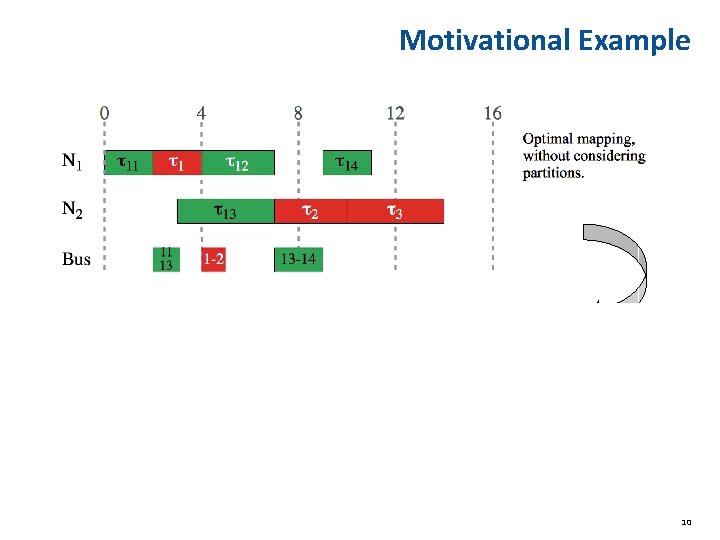 Motivational Example

0 4 8 12 16

$N_1$ $\tau_{11}$ $\tau_1$ $\tau_{12}$ $\tau_{14}$

$N_2$ $\tau_{13}$ $\tau_2$ $\tau_3$

Bus 11 13 1-2 13-14

Optimal mapping, without considering partitions.

10